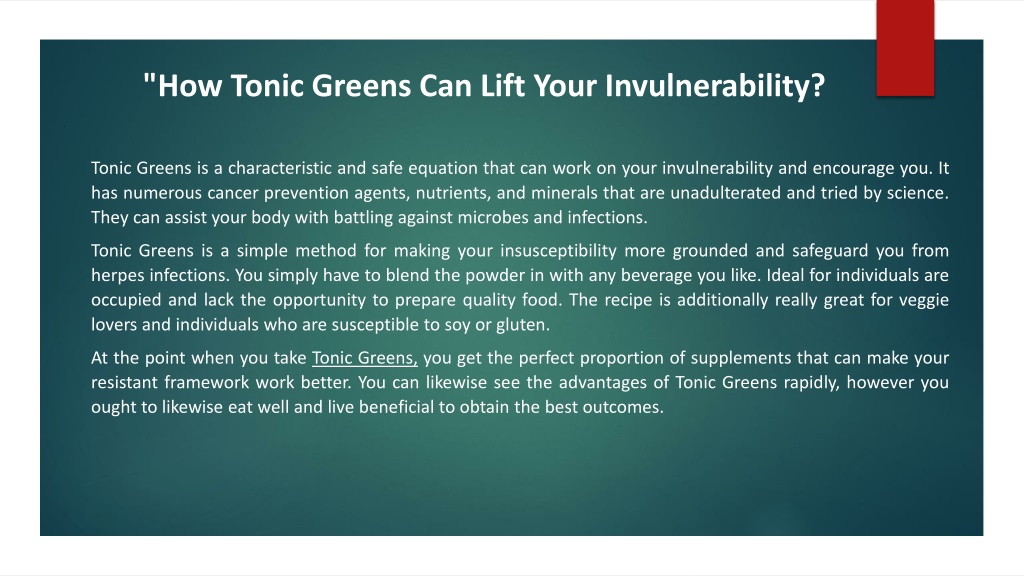 "How Tonic Greens Can Lift Your Invulnerability?

Tonic Greens is a characteristic and safe equation that can work on your invulnerability and encourage you. It has numerous cancer prevention agents, nutrients, and minerals that are unadulterated and tried by science. They can assist your body with battling against microbes and infections.

Tonic Greens is a simple method for making your insusceptibility more grounded and safeguard you from herpes infections. You simply have to blend the powder in with any beverage you like. Ideal for individuals are occupied and lack the opportunity to prepare quality food. The recipe is additionally really great for veggie lovers and individuals who are susceptible to soy or gluten.

At the point when you take Tonic Greens, you get the perfect proportion of supplements that can make your resistant framework work better. You can likewise see the advantages of Tonic Greens rapidly, however you ought to likewise eat well and live beneficial to obtain the best outcomes.